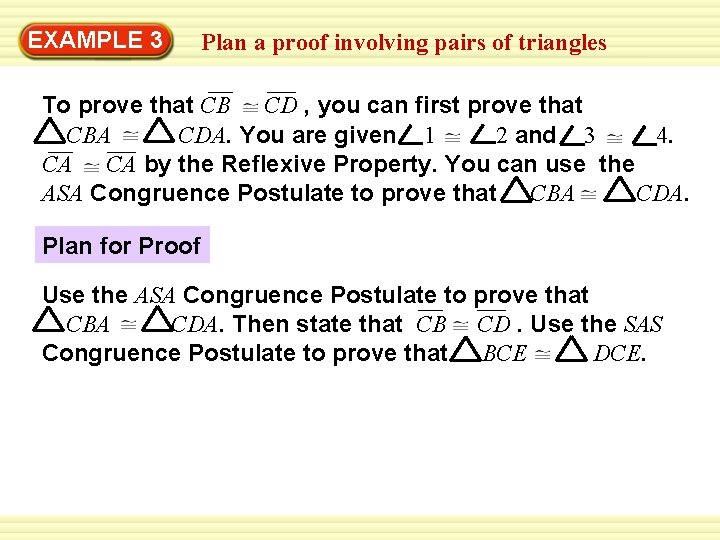 EXAMPLE 3

Plan a proof involving pairs of triangles

To prove that $\overline{CB} \cong \overline{CD}$, you can first prove that $\triangle CBA \cong \triangle CDA$. You are given $\angle 1 \cong \angle 2$ and $\angle 3 \cong \angle 4$. $\overline{CA} \cong \overline{CA}$ by the Reflexive Property. You can use the $ASA$ Congruence Postulate to prove that $\triangle CBA \cong \triangle CDA$.

Plan for Proof

Use the $ASA$ Congruence Postulate to prove that $\triangle CBA \cong \triangle CDA$. Then state that $\overline{CB} \cong \overline{CD}$. Use the $SAS$ Congruence Postulate to prove that $\triangle BCE \cong \triangle DCE$.